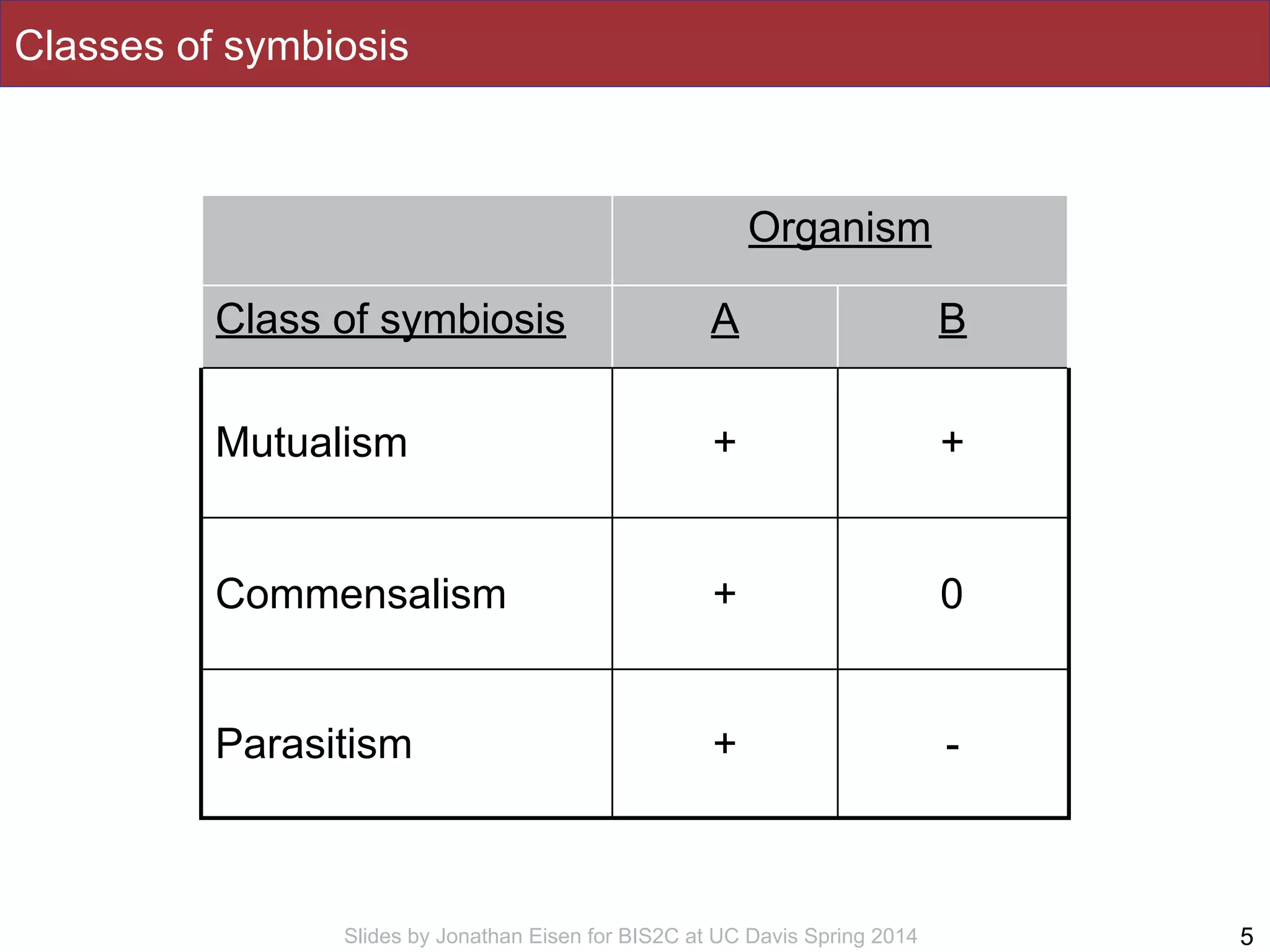 Classes of symbiosis

| | Organism | |
|---|---|---|
| Class of symbiosis | A | B |
| Mutualism | + | + |
| Commensalism | + | 0 |
| Parasitism | + | - |

Slides by Jonathan Eisen for BIS2C at UC Davis Spring 2014

5